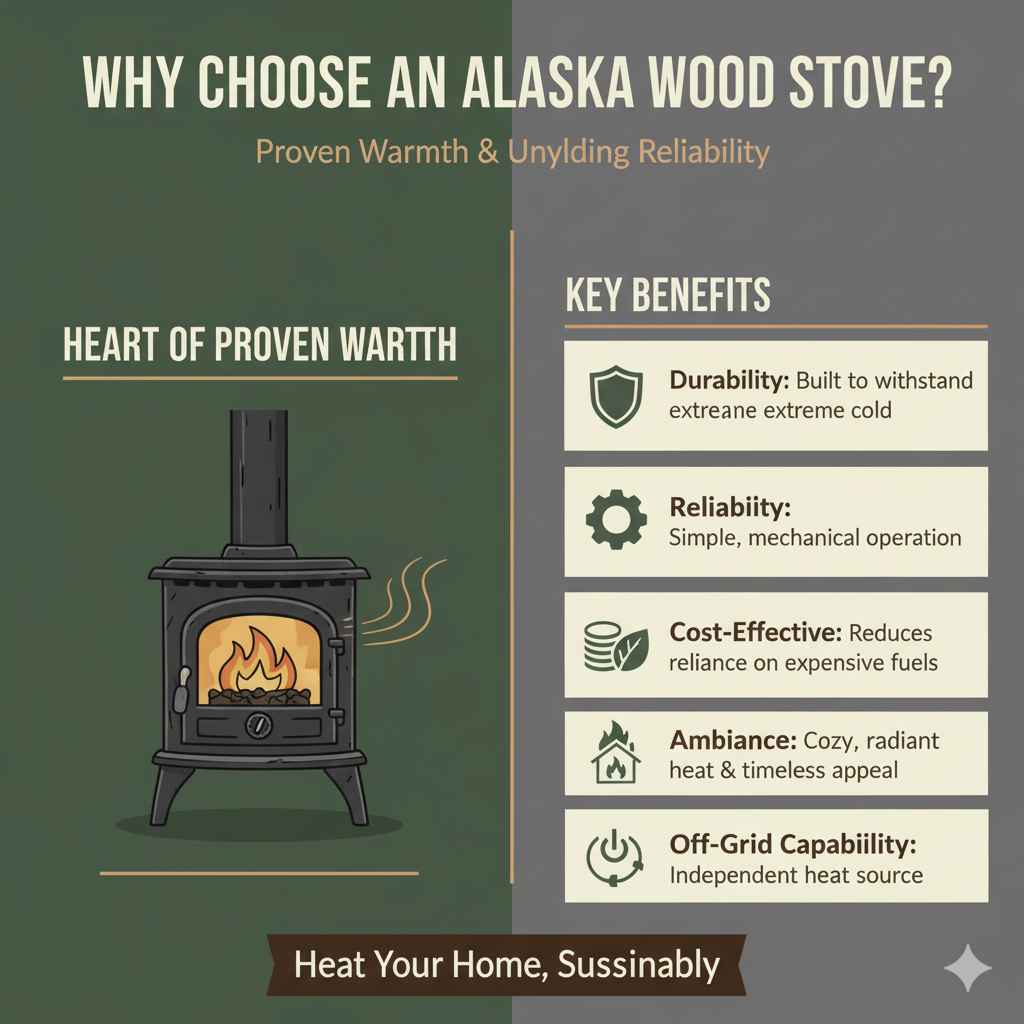 WHY CHOOSE AN ALASKA WOOD STOVE?

Proven Warmth & Unylding Reliability

HEART OF PROVEN WARTTH

KEY BENEFITS

Durability: Built to withstand extreane extreme cold

Reliabiity: Simple, mechanical operation

Cost-Effective: Reduces reliance on expensive fuels

Ambiance: Cozy, radiant heat & timeless appeal

Off-Grid Capabiility: Independent heat source

Heat Your Home, Sussinably